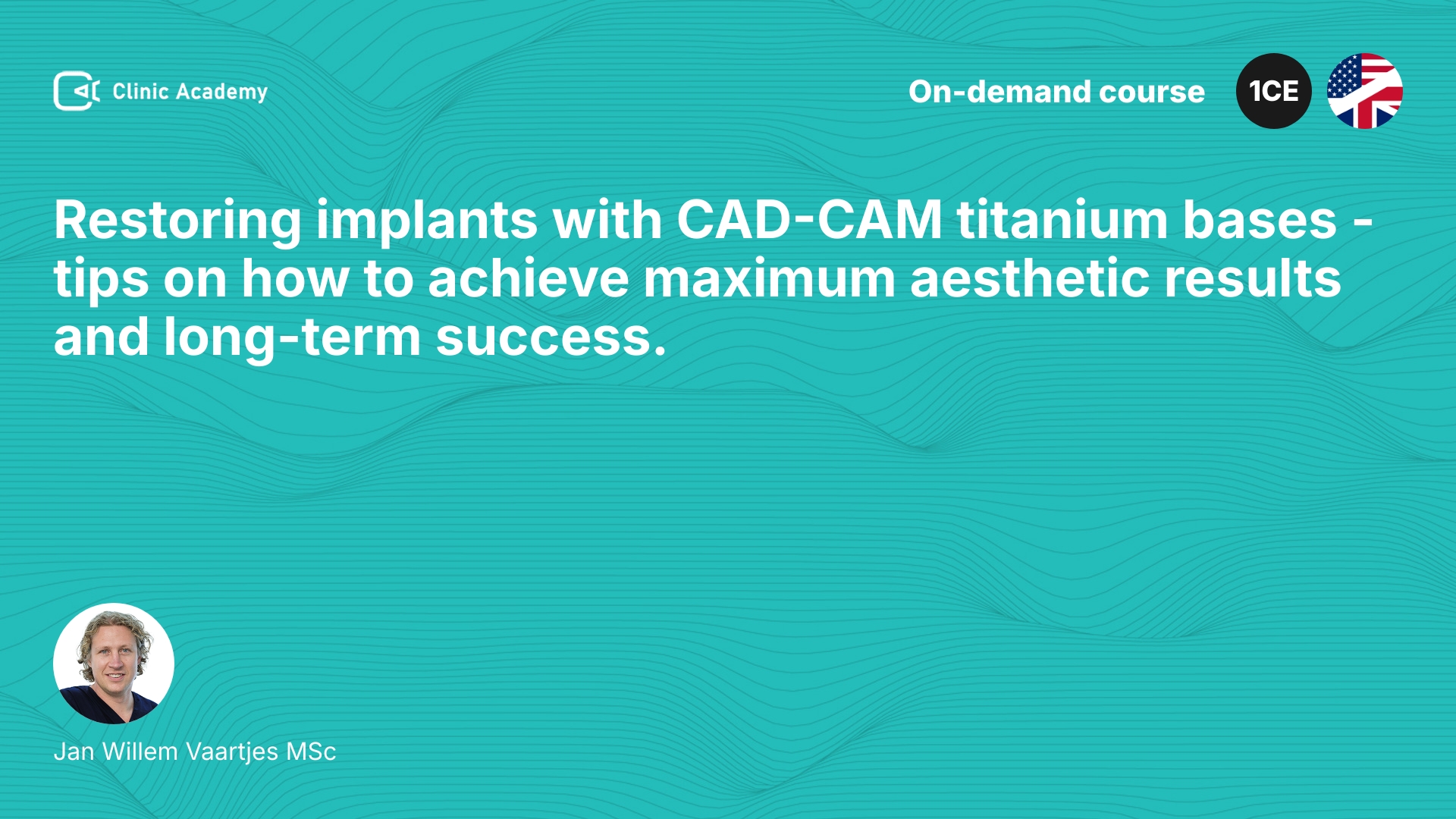 Clinic Academy

On-demand course

1CE

Restoring implants with CAD-CAM titanium bases - tips on how to achieve maximum aesthetic results and long-term success.

Jan Willem Vaartjes MSc